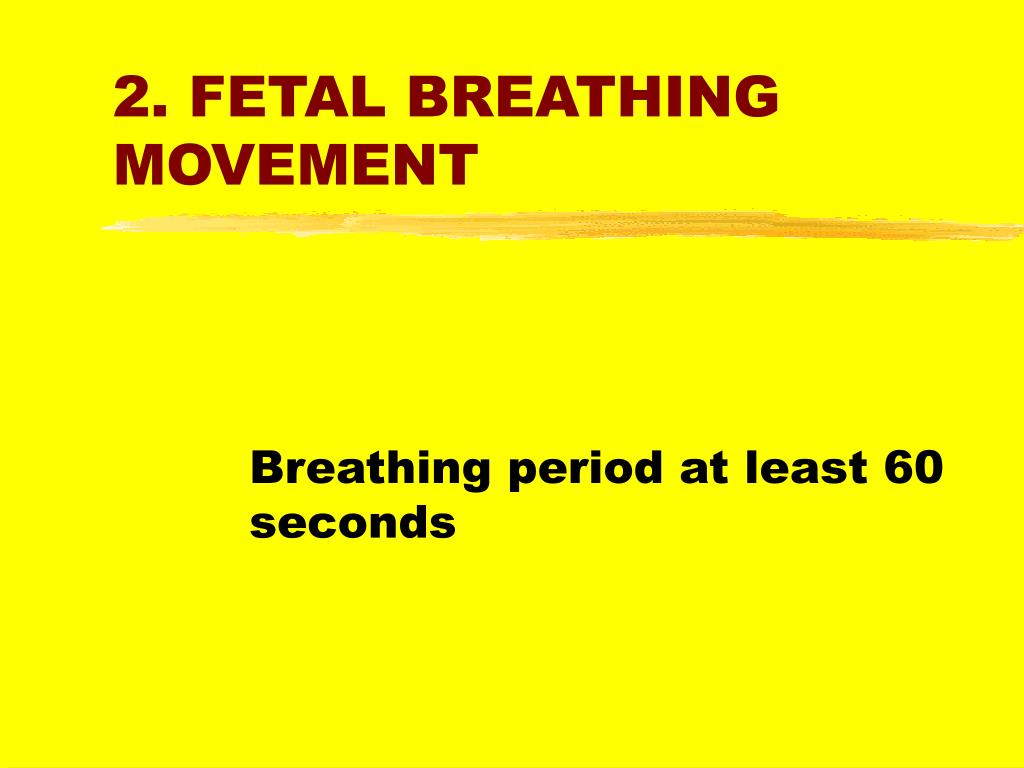 2. FETAL BREATHING MOVEMENT

Breathing period at least 60 seconds